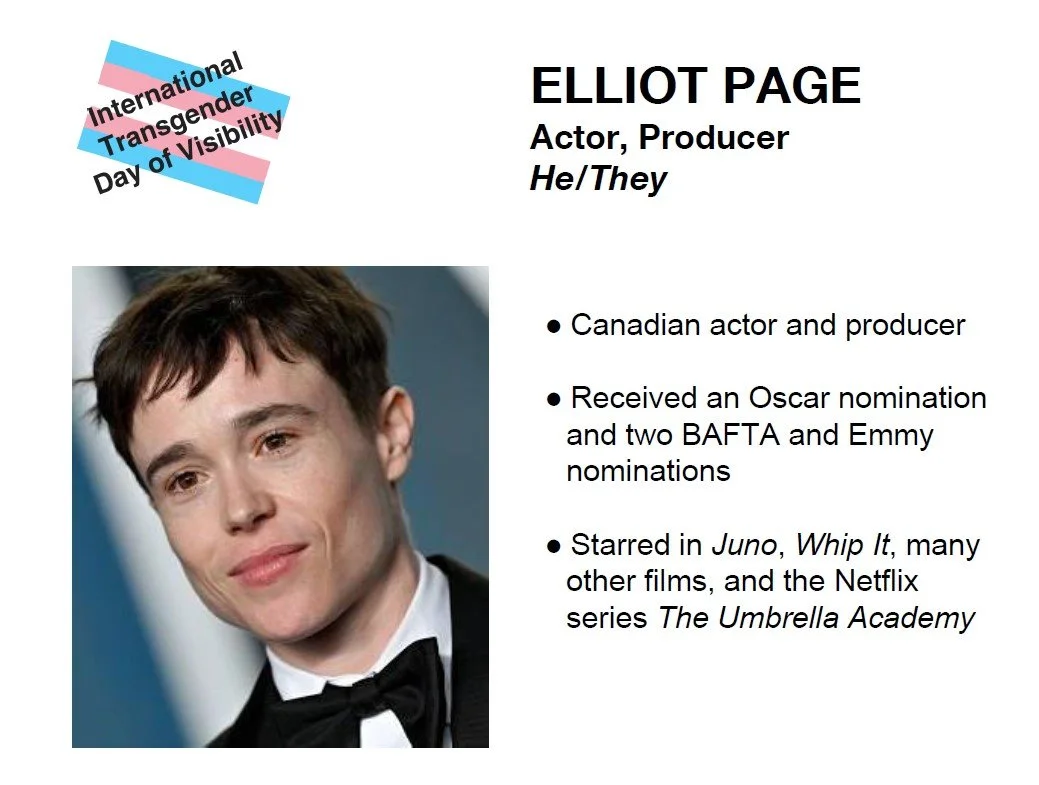 International
Transgender
Day of Visibility

ELLIOT PAGE
Actor, Producer
He/They

• Canadian actor and producer

• Received an Oscar nomination and two BAFTA and Emmy nominations

• Starred in Juno, Whip It, many other films, and the Netflix series The Umbrella Academy